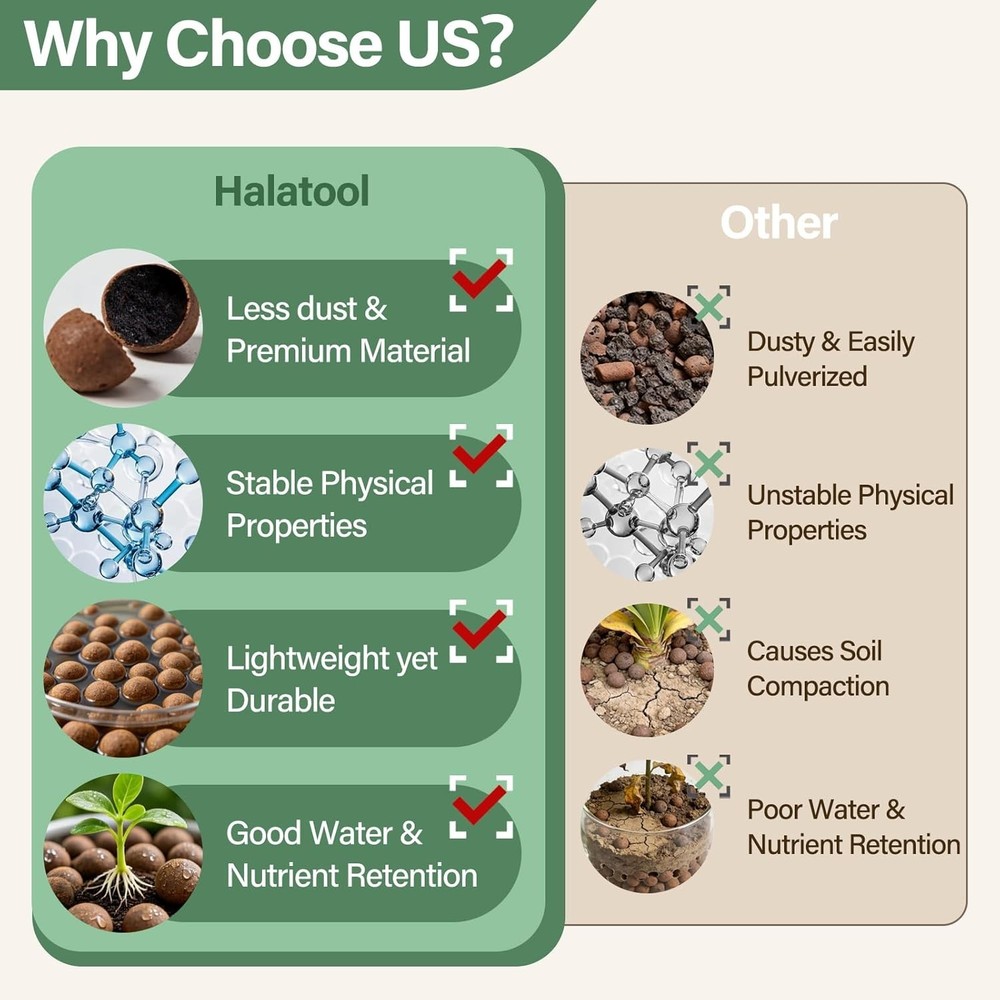 Why Choose US?

Halatool

Less dust & Premium Material

Stable Physical Properties

Lightweight yet Durable

Good Water & Nutrient Retention

Other

Dusty & Easily Pulverized

Unstable Physical Properties

Causes Soil Compaction

Poor Water & Nutrient Retention